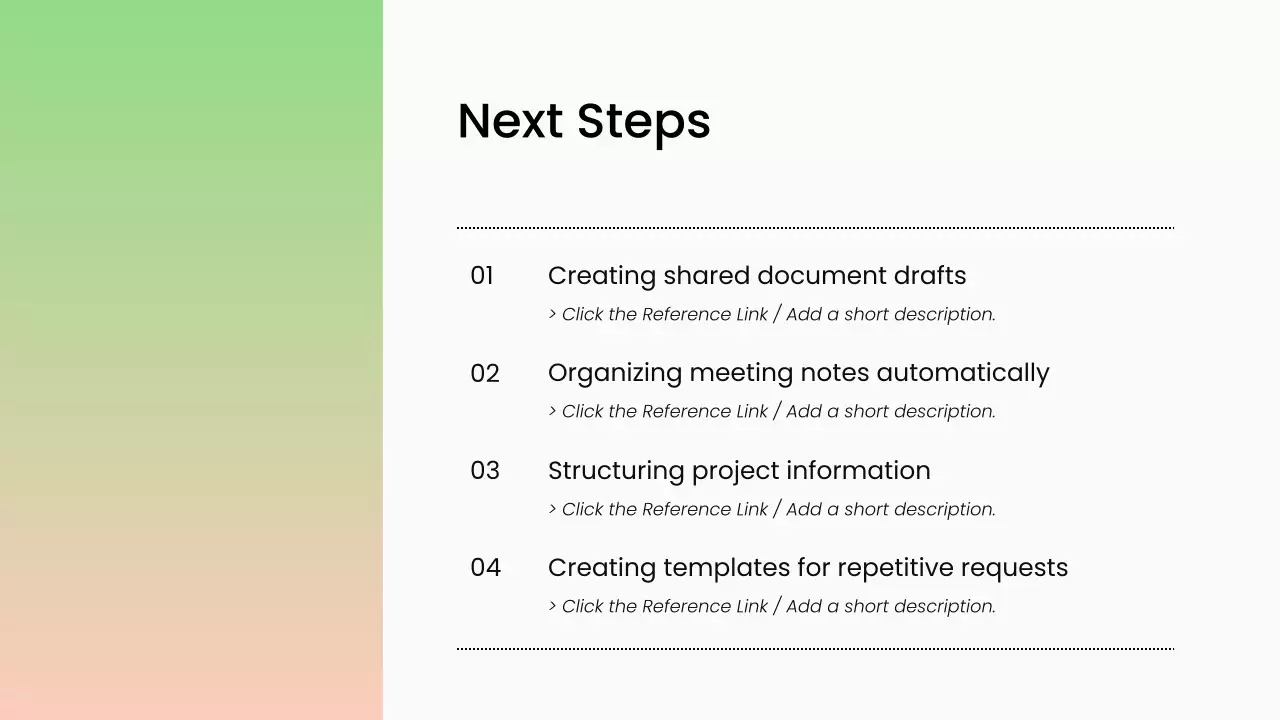 Next Steps

01 Creating shared document drafts
> Click the Reference Link / Add a short description.

02 Organizing meeting notes automatically
> Click the Reference Link / Add a short description.

03 Structuring project information
> Click the Reference Link / Add a short description.

04 Creating templates for repetitive requests
> Click the Reference Link / Add a short description.